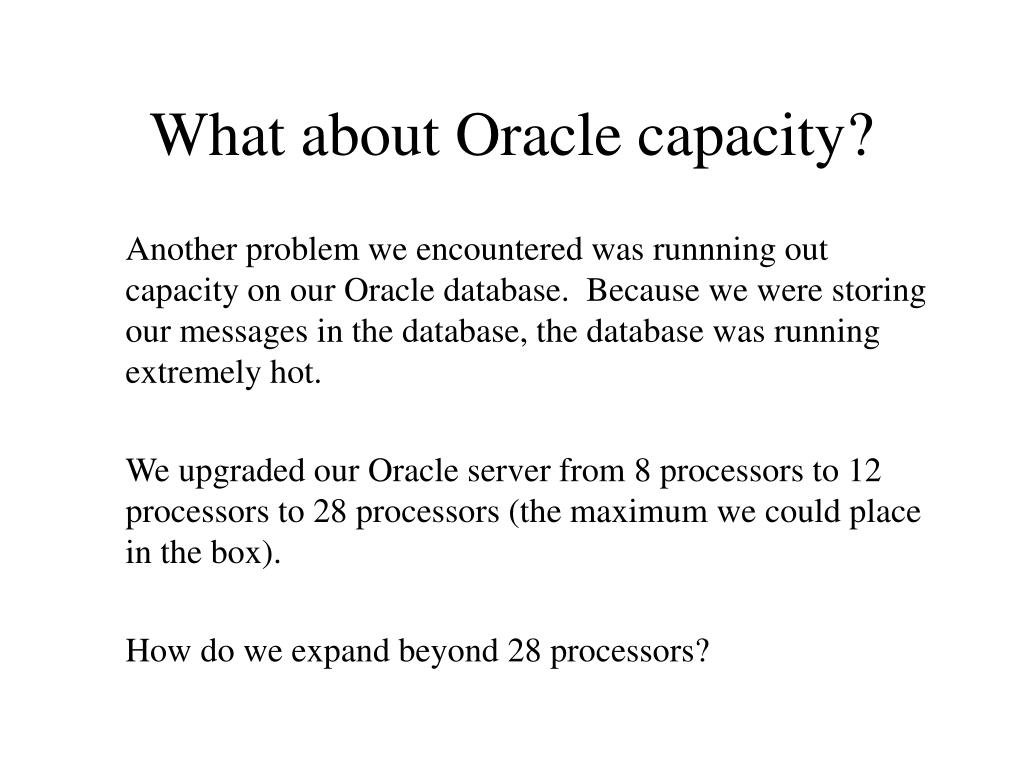 What about Oracle capacity?

Another problem we encountered was runnning out capacity on our Oracle database. Because we were storing our messages in the database, the database was running extremely hot.

We upgraded our Oracle server from 8 processors to 12 processors to 28 processors (the maximum we could place in the box).

How do we expand beyond 28 processors?